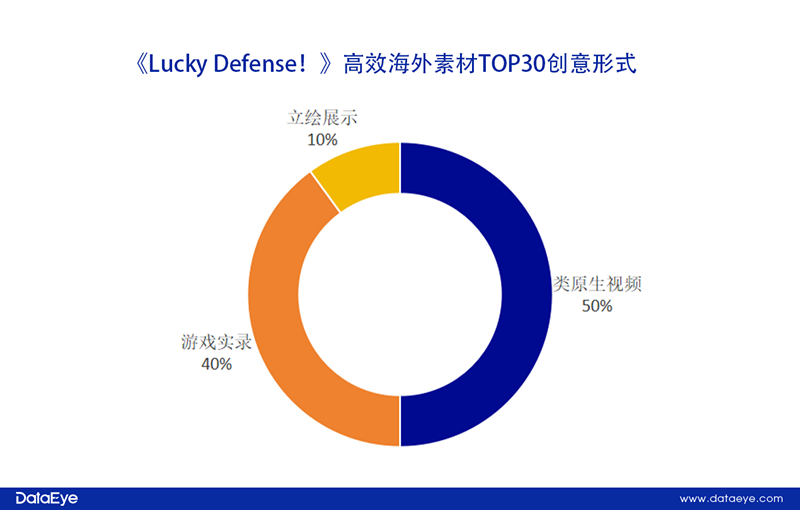 《Lucky Defense！》高效海外素材TOP30创意形式

立绘展示
10%

类原生视频
50%

游戏实录
40%

DataEye

www.dataeye.com